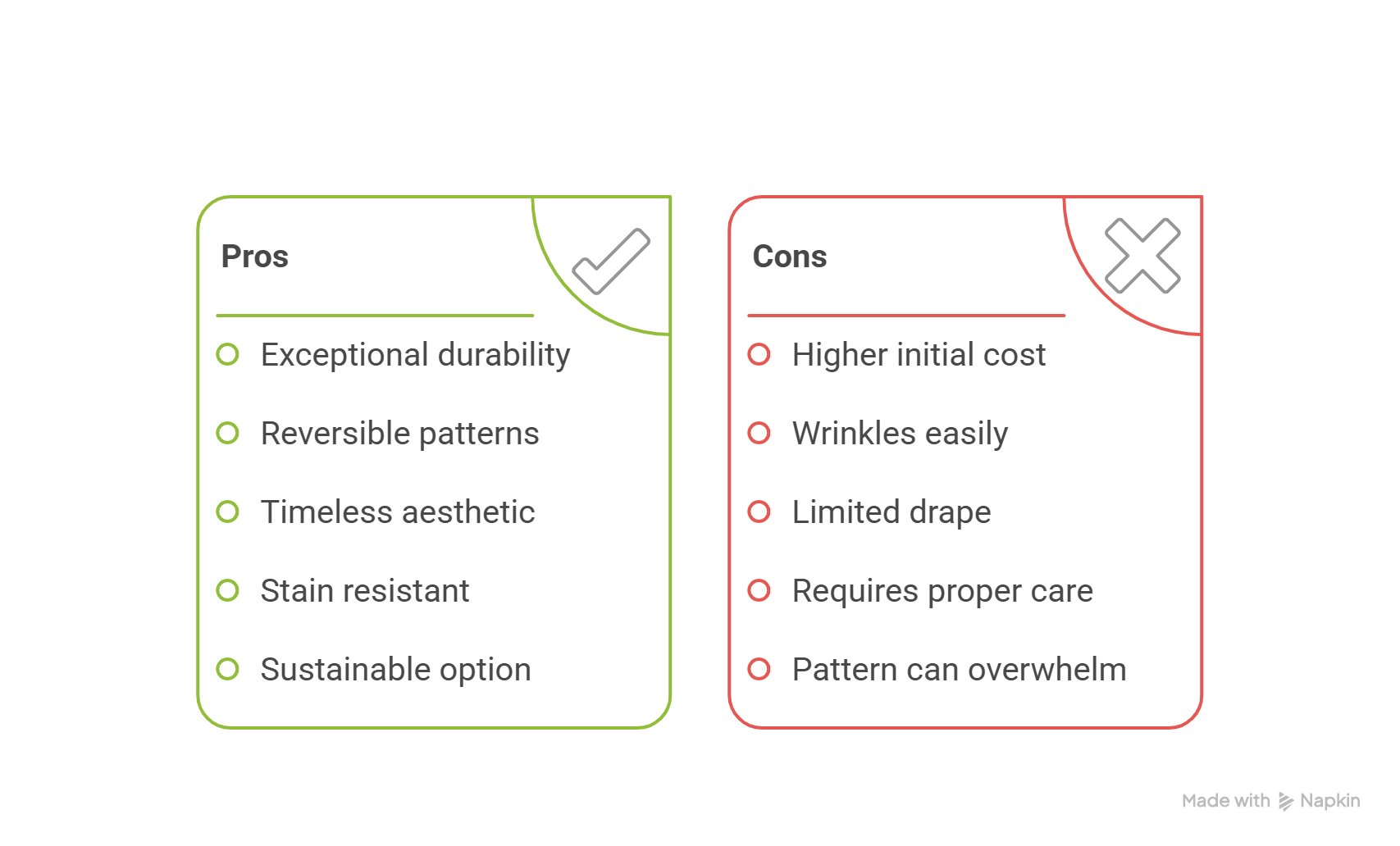 Pros

Exceptional durability

Reversible patterns

Timeless aesthetic

Stain resistant

Sustainable option

Cons

Higher initial cost

Wrinkles easily

Limited drape

Requires proper care

Pattern can overwhelm

Made with Napkin